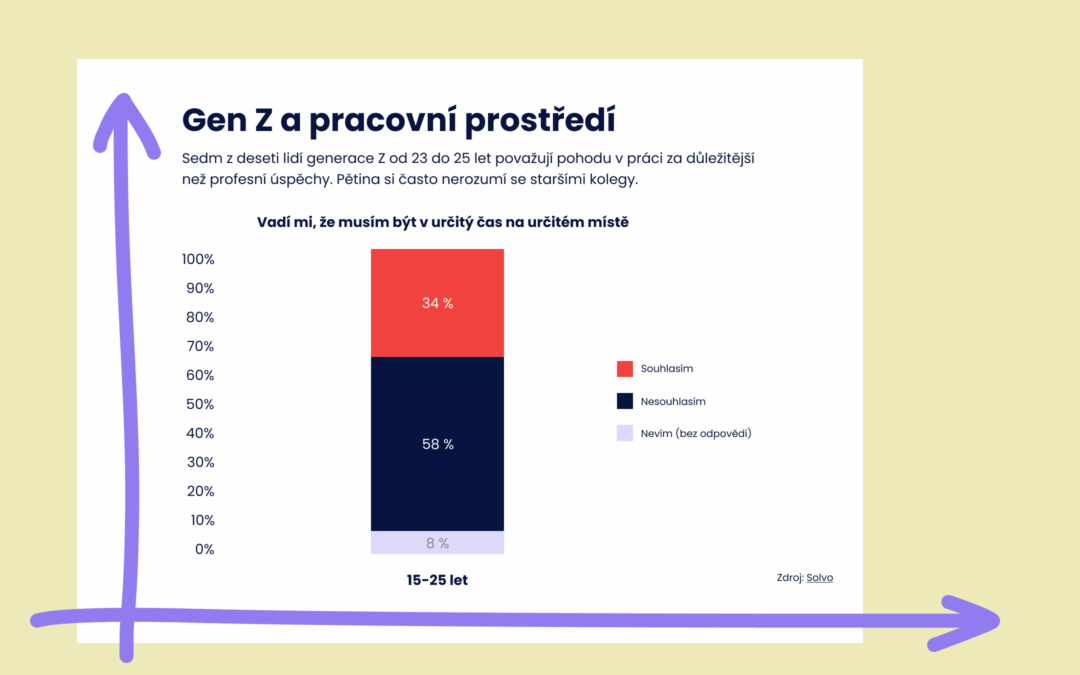 Gen Z a pracovní prostředí

Sedm z deseti lidí generace Z od 23 do 25 let považují pohodu v práci za důležitější než profesní úspěchy. Pětina si často nerozumí se staršími kolegy.

Vadí mi, že musím být v určitý čas na určitém místě

100%
90%
80%
70%
60%
50%
40%
30%
20%
10%
0%

34 %
58 %
8 %

Souhlasím
Nesouhlasím
Nevím (bez odpovědi)

15-25 let

Zdroj: Solvo